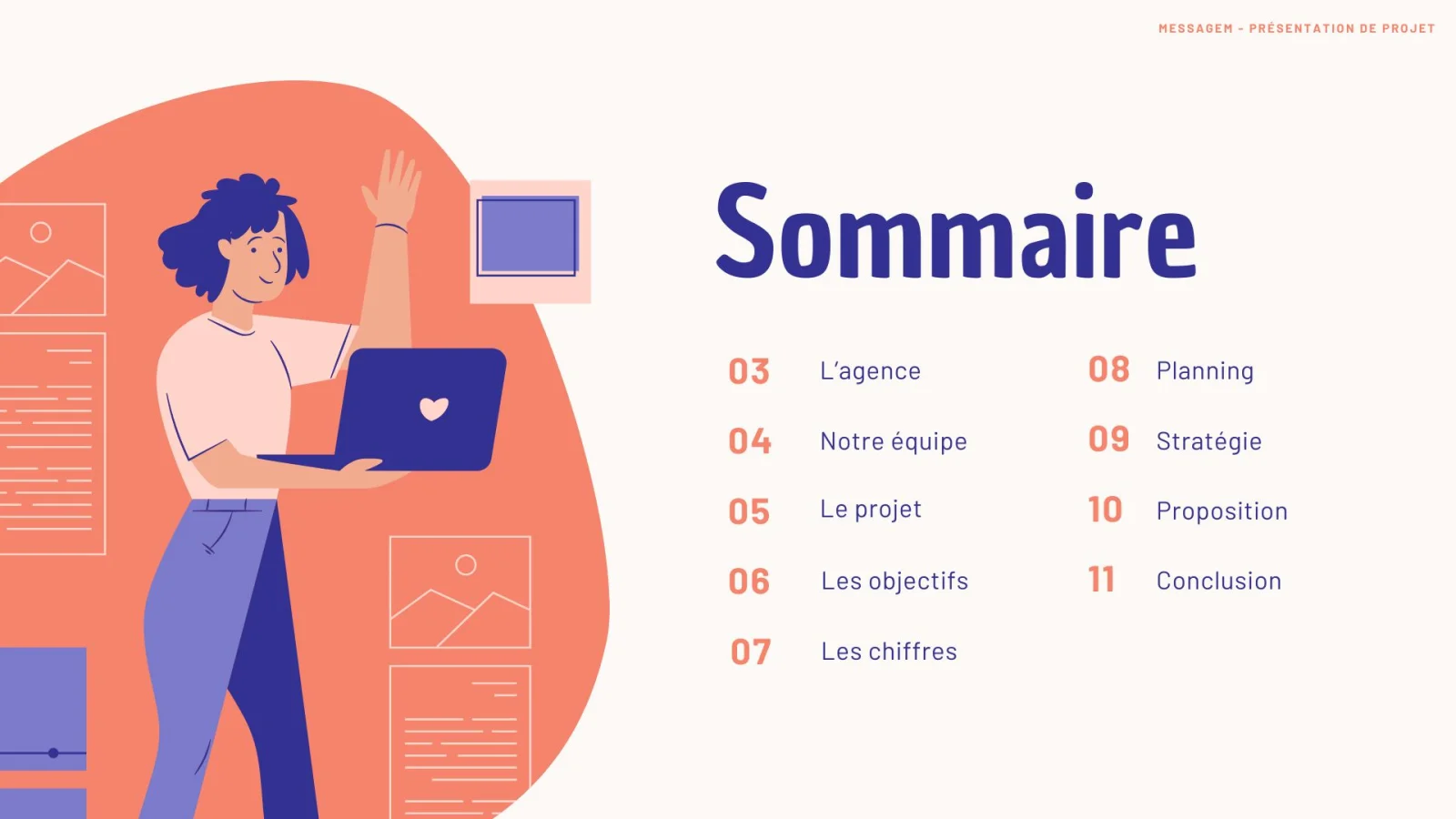 MESSAGEM - PRÉSENTATION DE PROJET

Sommaire

03 L'agence
04 Notre équipe
05 Le projet
06 Les objectifs
07 Les chiffres

08 Planning
09 Stratégie
10 Proposition
11 Conclusion